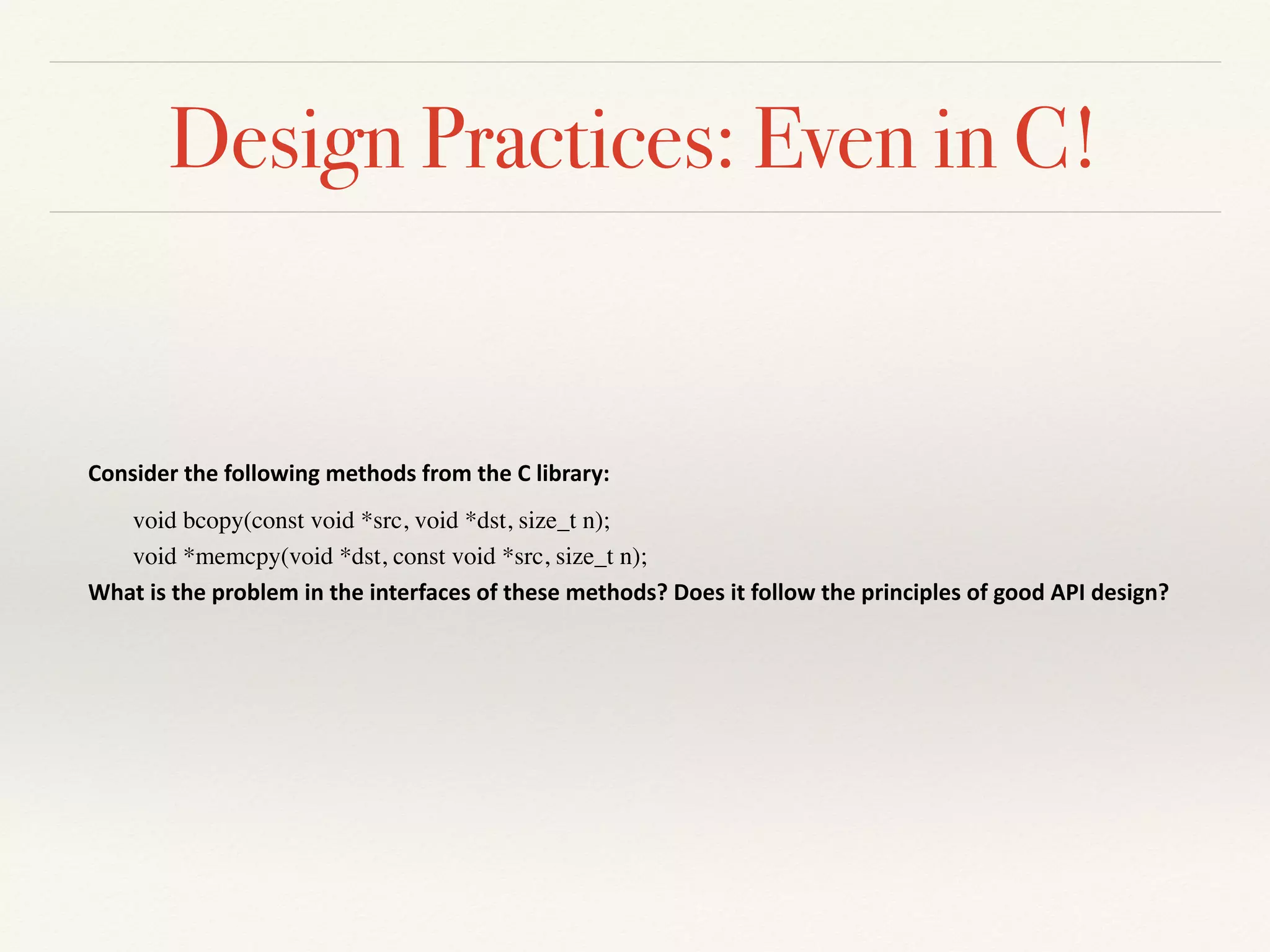 Design Practices: Even in C!

Consider the following methods from the C library:

void bcopy(const void *src, void *dst, size_t n);

void *memcpy(void *dst, const void *src, size_t n);

What is the problem in the interfaces of these methods? Does it follow the principles of good API design?